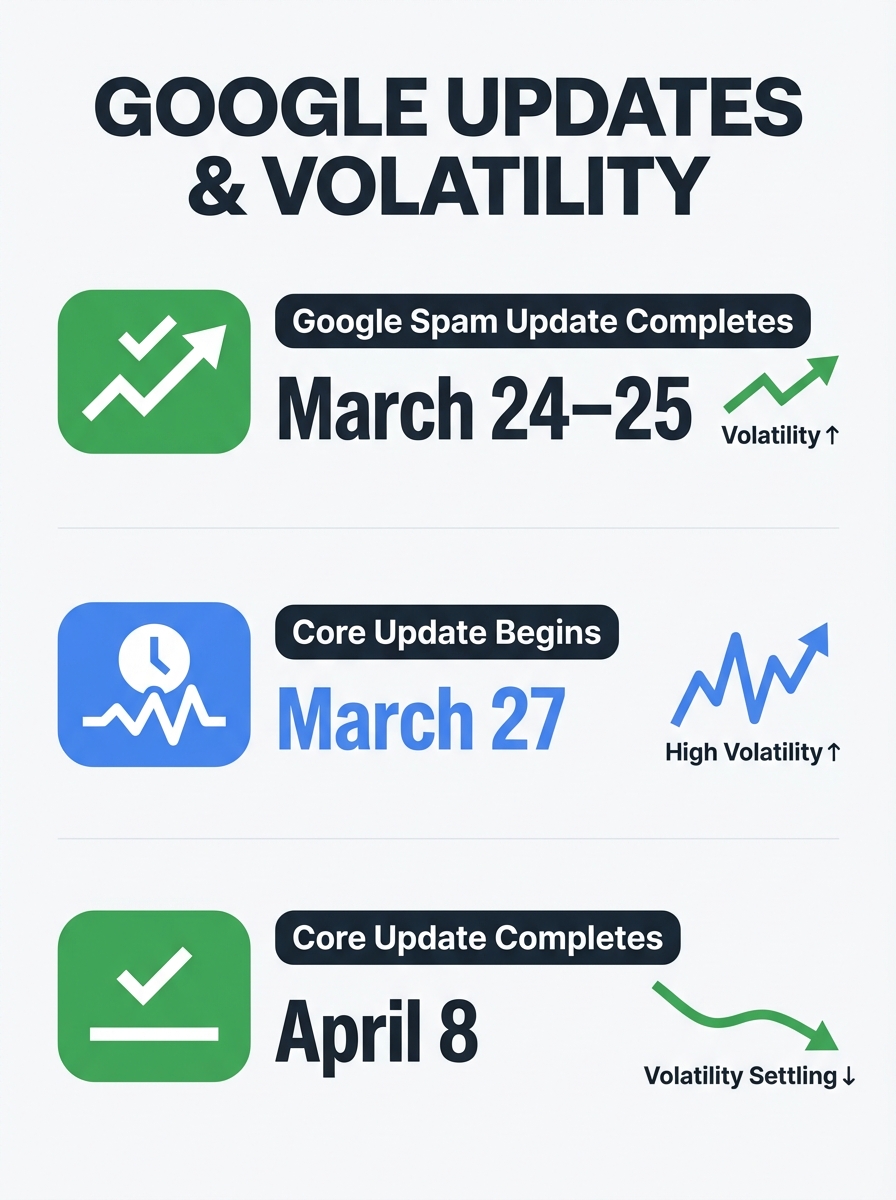 GOOGLE UPDATES & VOLATILITY

Google Spam Update Completes

March 24–25

Volatility ↑

Core Update Begins

March 27

High Volatility ↑

Core Update Completes

April 8

Volatility Settling ↓